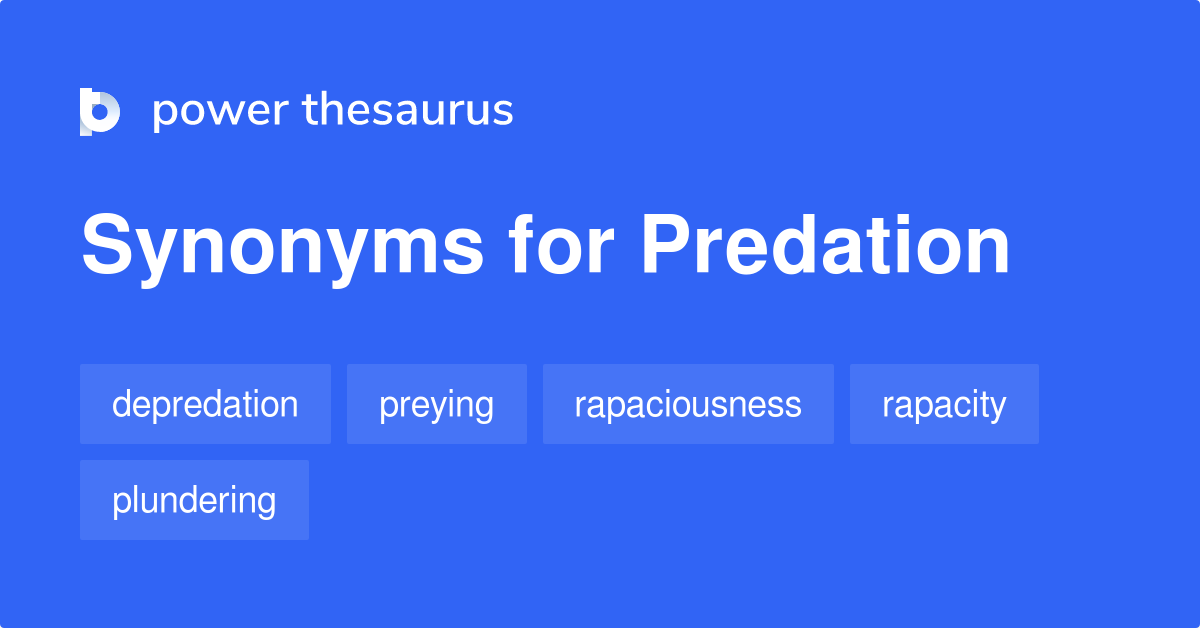 power thesaurus

Synonyms for Predation

depredation
preying
rapaciousness
rapacity
plundering